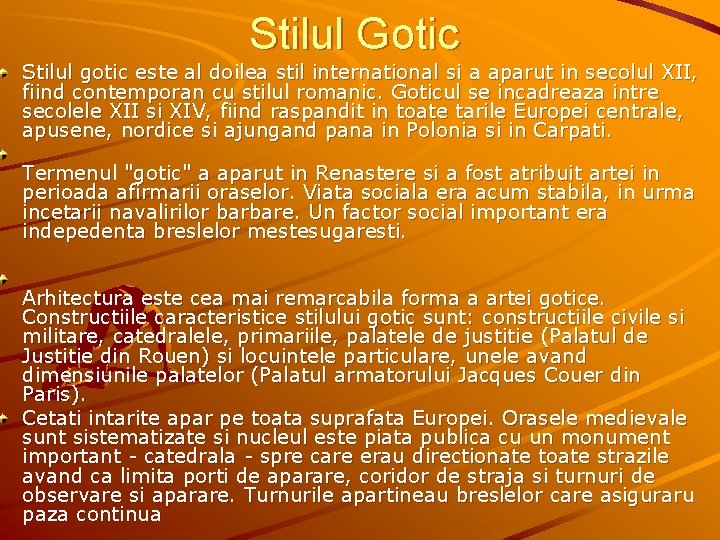 Stilul Gotic

Stilul gotic este al doilea stil international si a aparut in secolul XII, fiind contemporan cu stilul romanic. Goticul se incadreaza intre secolele XII si XIV, fiind raspandit in toate tarile Europei centrale, apusene, nordice si ajungand pana in Polonia si in Carpati.

Termenul "gotic" a aparut in Renastere si a fost atribuit artei in perioada afirmarii oraselor. Viata sociala era acum stabila, in urma incetarii navalirilor barbare. Un factor social important era indepedenta breslelor mestesugaresti.

Arhitectura este cea mai remarcabila forma a artei gotice. Constructiile caracteristice stilului gotic sunt: constructiile civile si militare, catedralele, primariile, palatele de justitie (Palatul de Justitie din Rouen) si locuintele particulare, unele avand dimensiunile palatelor (Palatul armatorului Jacques Couer din Paris).

Cetati intarite apar pe toata suprafata Europei. Orasele medievale sunt sistematizate si nucleul este piata publica cu un monument important - catedrala - spre care erau directionate toate strazile avand ca limita porti de aparare, coridor de straja si turnuri de observare si aparare. Turnurile apartineau breslelor care asiguraru paza continua